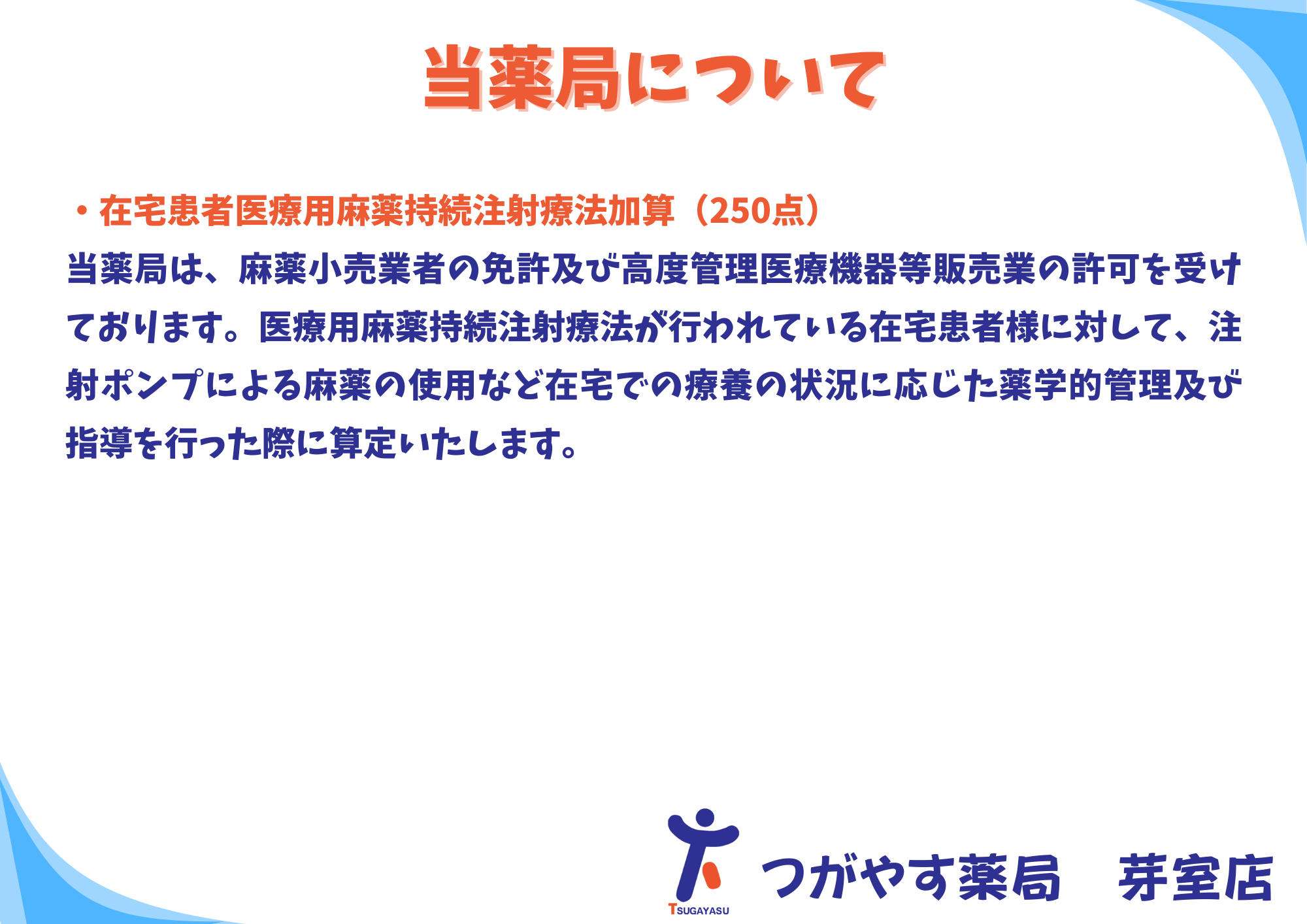 当薬局について

・在宅患者医療用麻薬持続注射療法加算（250点）

当薬局は、麻薬小売業者の免許及び高度管理医療機器等販売業の許可を受けております。医療用麻薬持続注射療法が行われている在宅患者様に対して、注射ポンプによる麻薬の使用など在宅での療養の状況に応じた薬学的管理及び指導を行った際に算定いたします。

TSUGAYASU

つがやす薬局　芽室店